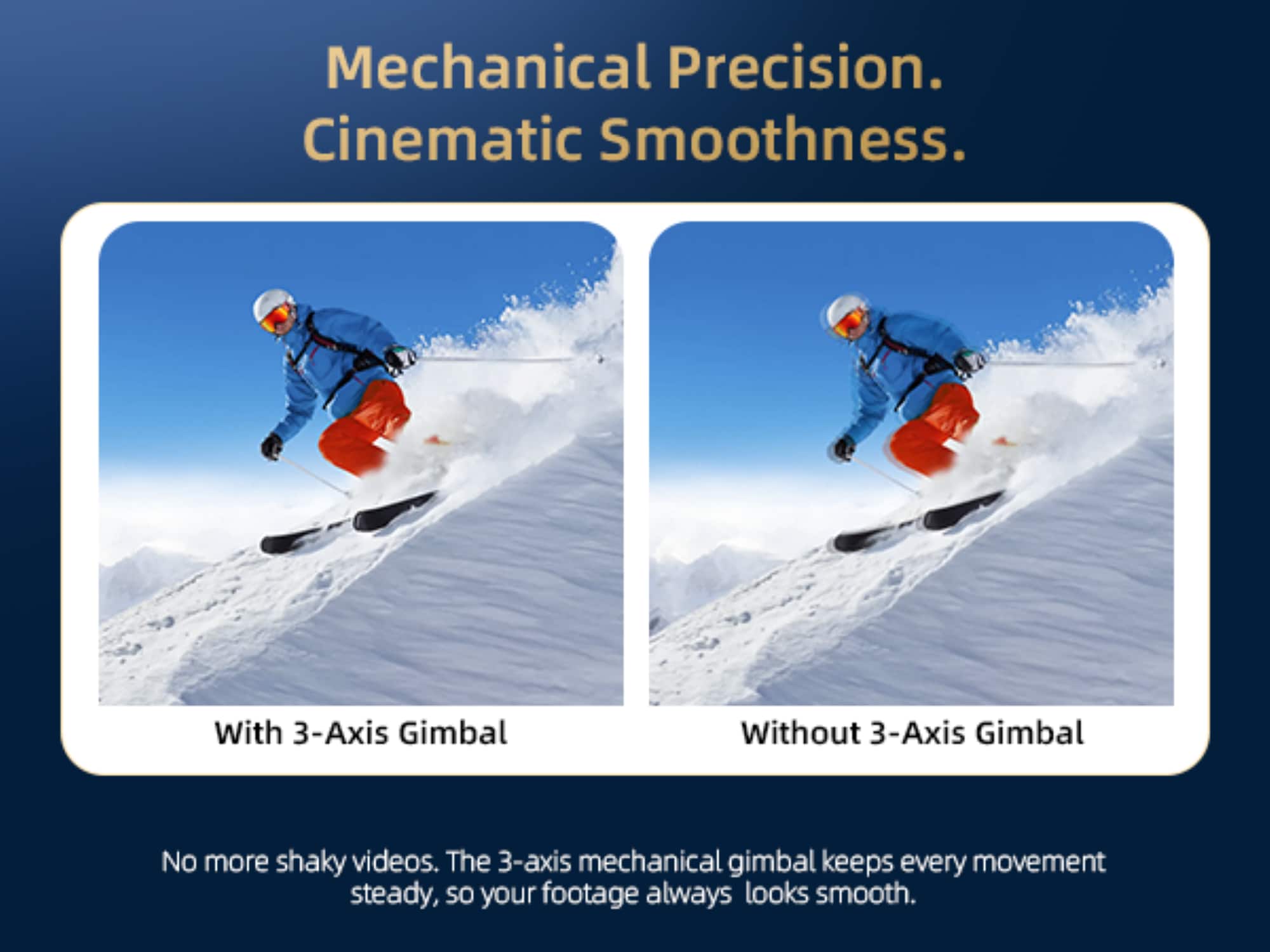 Mechanical Precision.
Cinematic Smoothness.

With 3-Axis Gimbal

Without 3-Axis Gimbal

No more shaky videos. The 3-axis mechanical gimbal keeps every movement steady, so your footage always looks smooth.